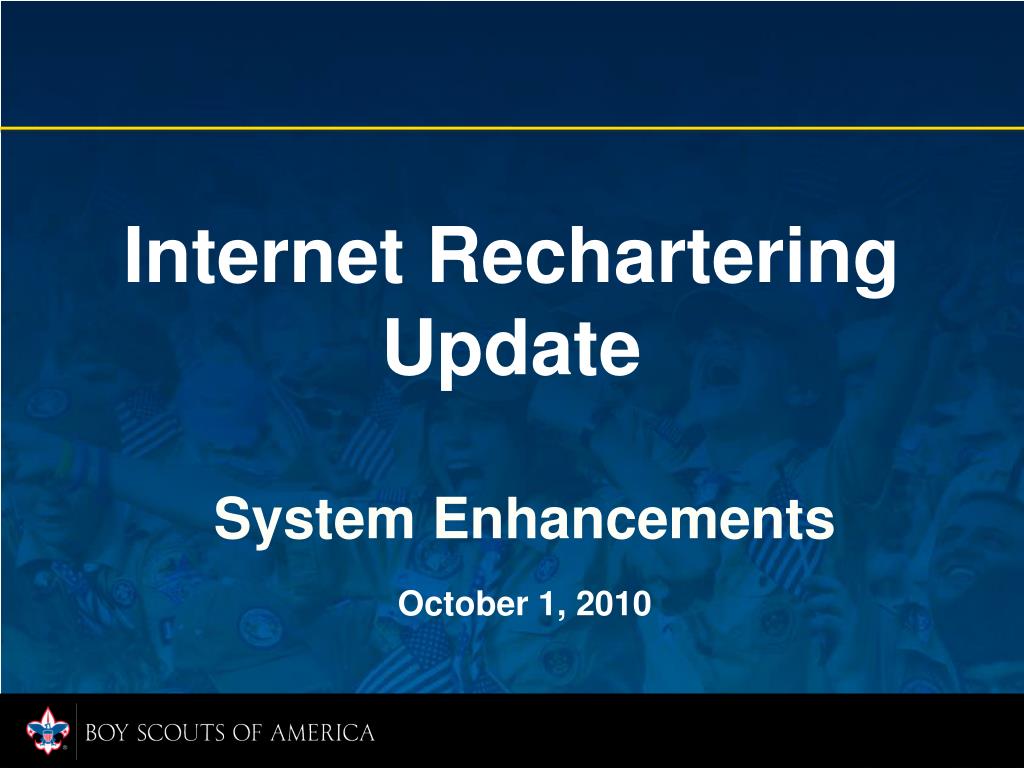 Internet Rechartering Update

System Enhancements

October 1, 2010

BOY SCOUTS OF AMERICA